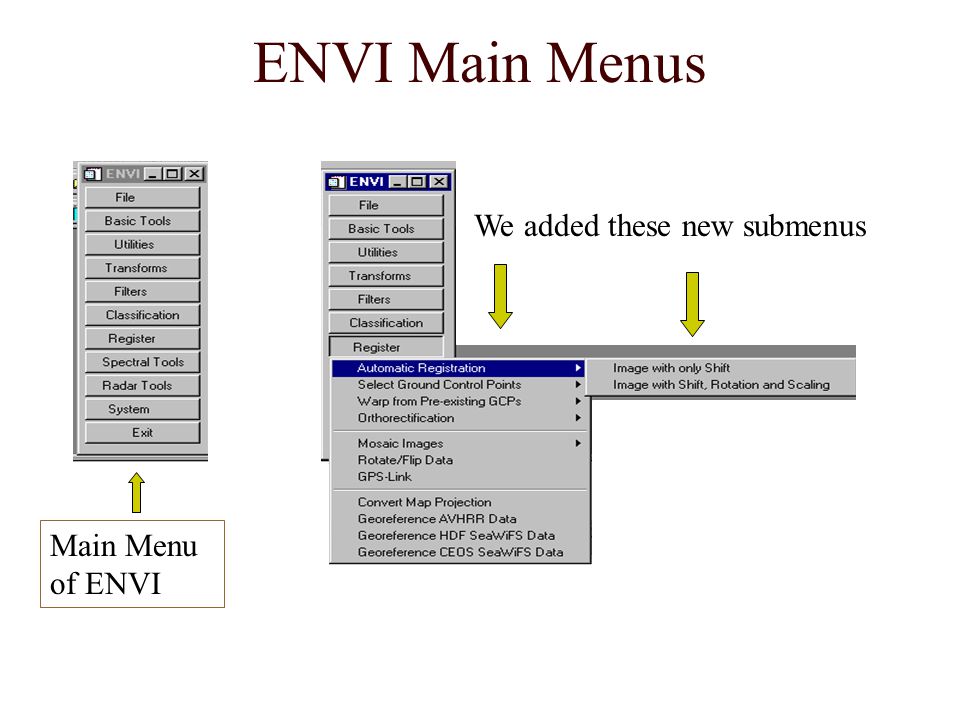 ENVI Main Menus

ENVI
File
Basic Tools
Utilities
Transforms
Filters
Classification
Register
Spectral Tools
Radar Tools
System
Exit

Main Menu of ENVI

ENVI
File
Basic Tools
Utilities
Transforms
Filters
Classification
Register

We added these new submenus

Automatic Registration
Select Ground Control Points
Warp from Pre-existing GCPs
Orthorectification
Mosaic Images
Rotate/Flip Data
GPS-Link
Convert Map Projection
Georeference AVHRR Data
Georeference HDF SeaWiFS Data
Georeference CEOS SeaWiFS Data

Image with only Shift
Image with Shift, Rotation and Scaling